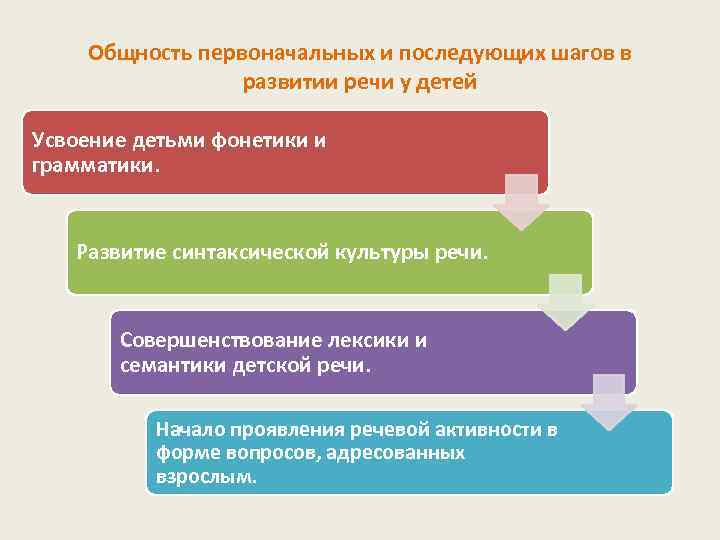 Общность первоначальных и последующих шагов в развитии речи у детей

Усвоение детьми фонетики и грамматики.

Развитие синтаксической культуры речи.

Совершенствование лексики и семантики детской речи.

Начало проявления речевой активности в форме вопросов, адресованных взрослым.